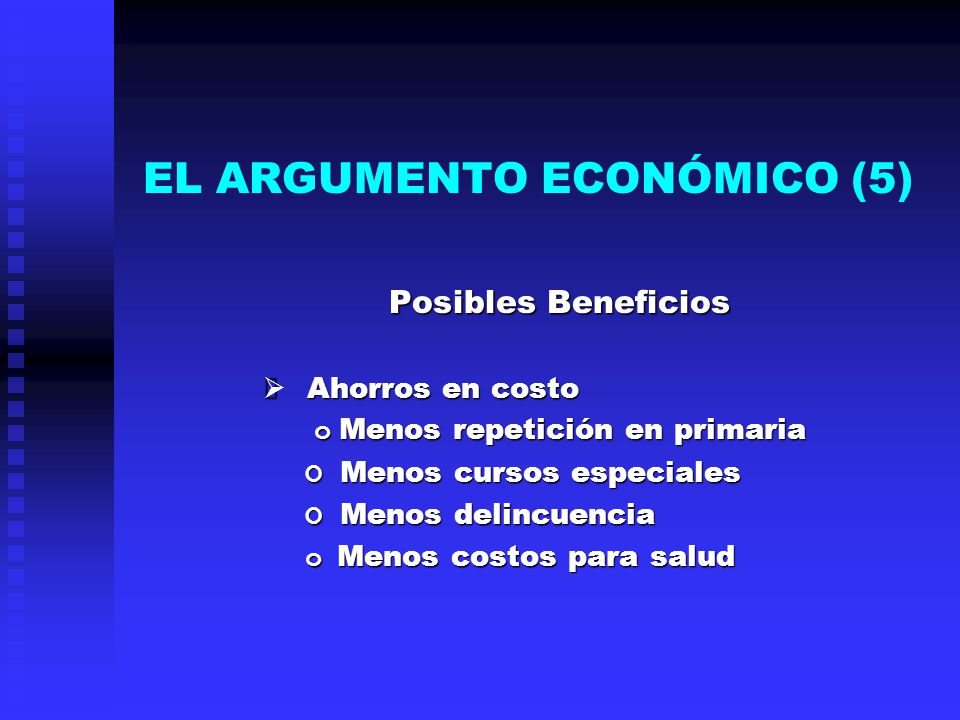 EL ARGUMENTO ECONÓMICO (5)

Posibles Beneficios

➢ Ahorros en costo
o Menos repetición en primaria
o Menos cursos especiales
o Menos delincuencia
o Menos costos para salud